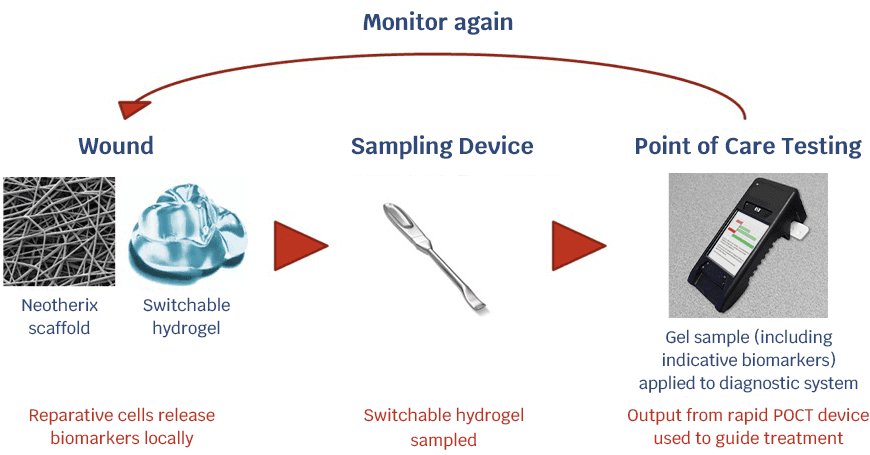 Monitor again

Wound

Neotherix scaffold

Switchable hydrogel

Reparative cells release biomarkers locally

Sampling Device

Switchable hydrogel sampled

Point of Care Testing

Gel sample (including indicative biomarkers) applied to diagnostic system

Output from rapid POCT device used to guide treatment